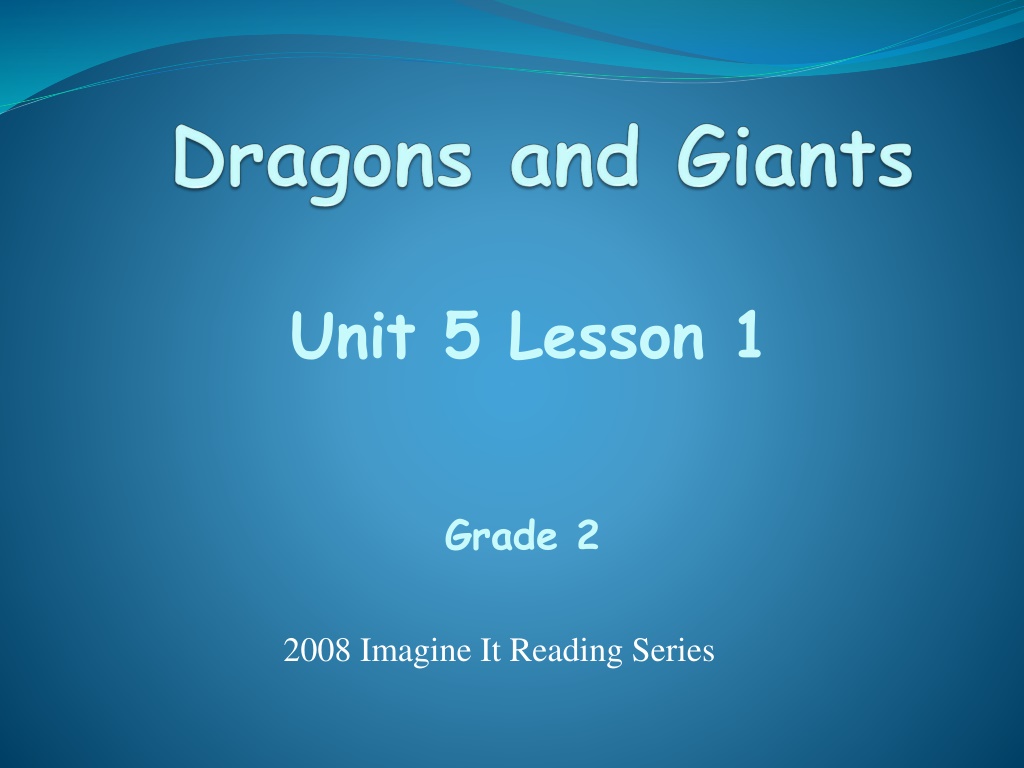 Dragons and Giants

Unit 5 Lesson 1

Grade 2

2008 Imagine It Reading Series